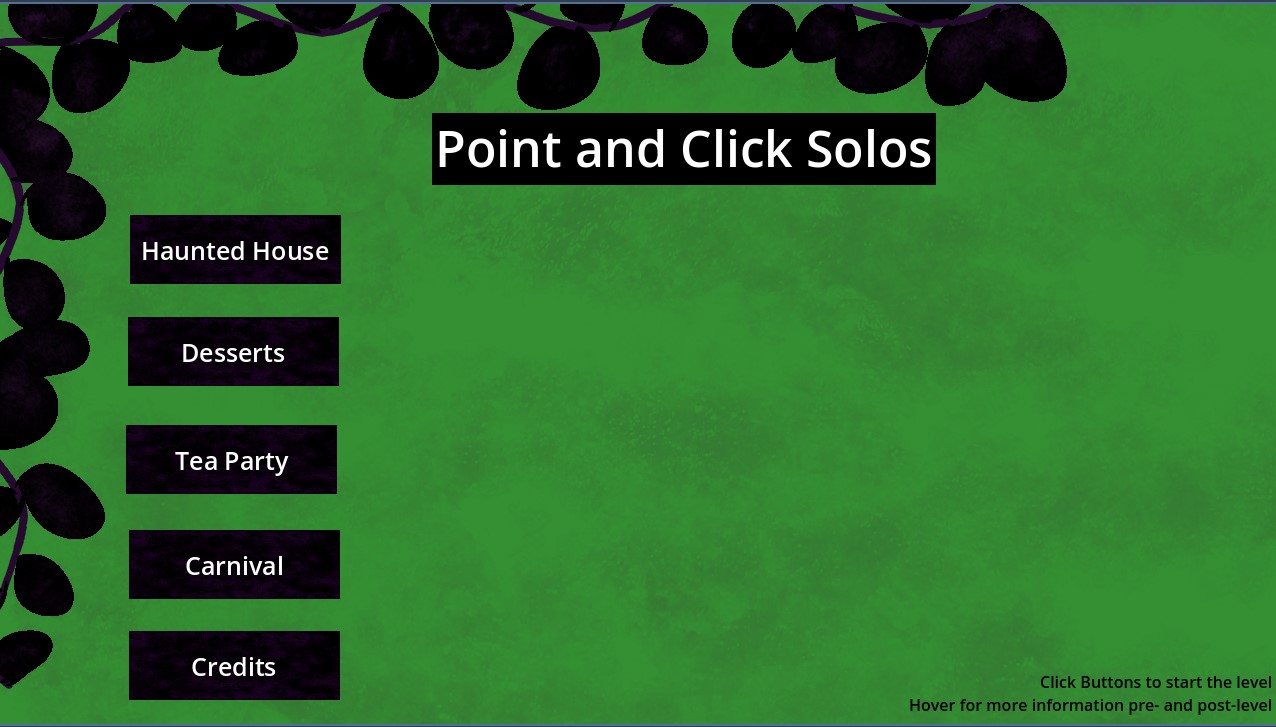 Point and Click Solos

Haunted House

Desserts

Tea Party

Carnival

Credits

Click Buttons to start the level
Hover for more information pre- and post-level